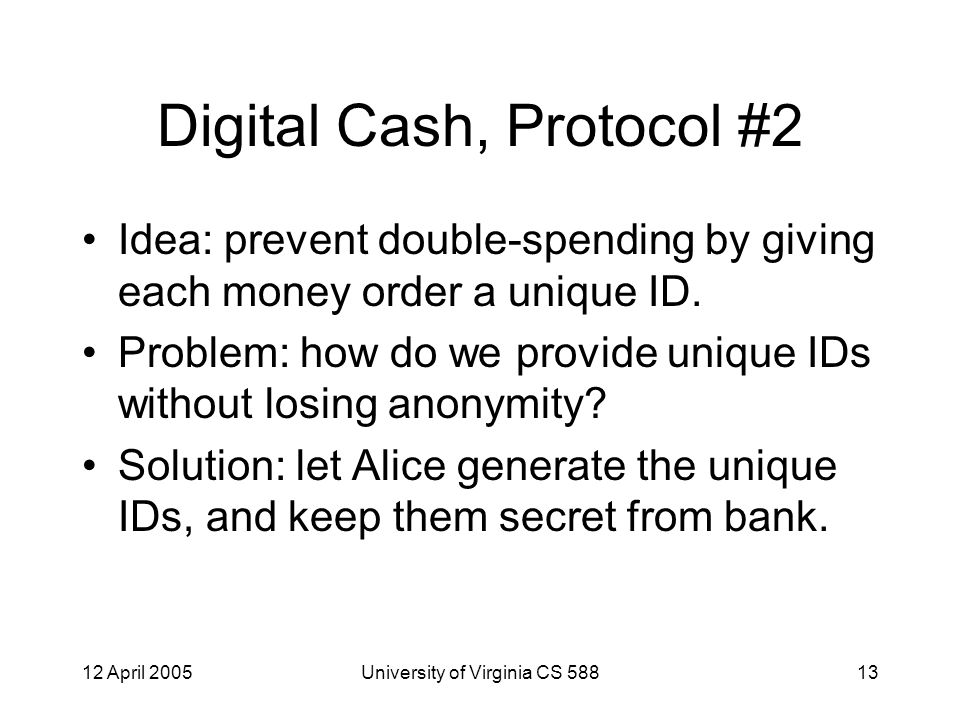 Digital Cash, Protocol #2

• Idea: prevent double-spending by giving each money order a unique ID.

• Problem: how do we provide unique IDs without losing anonymity?

• Solution: let Alice generate the unique IDs, and keep them secret from bank.

12 April 2005

University of Virginia CS 588

13